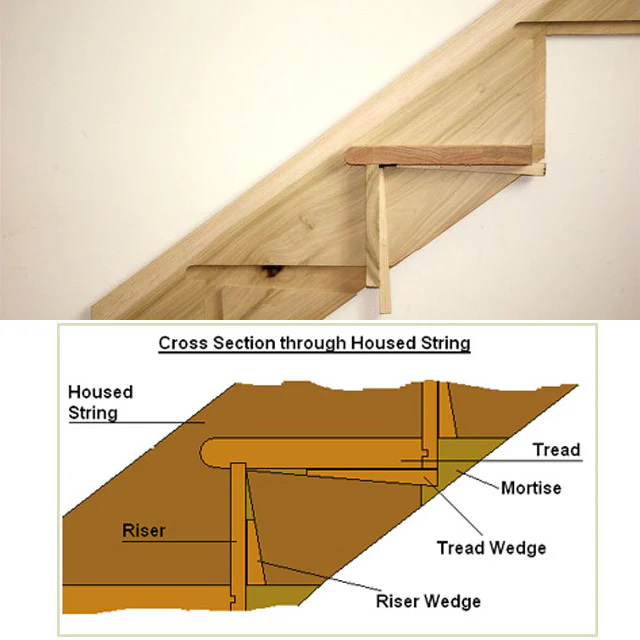 Cross Section through Housed String

Housed String

Tread

Mortise

Riser

Tread Wedge

Riser Wedge